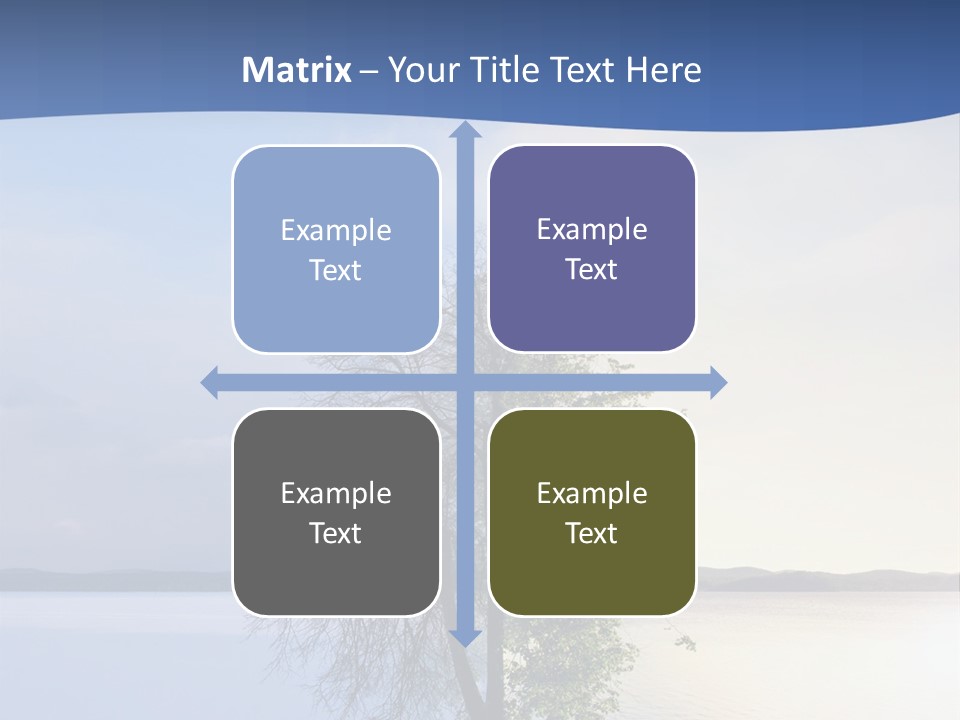 Matrix – Your Title Text Here

Example Text

Example Text

Example Text

Example Text